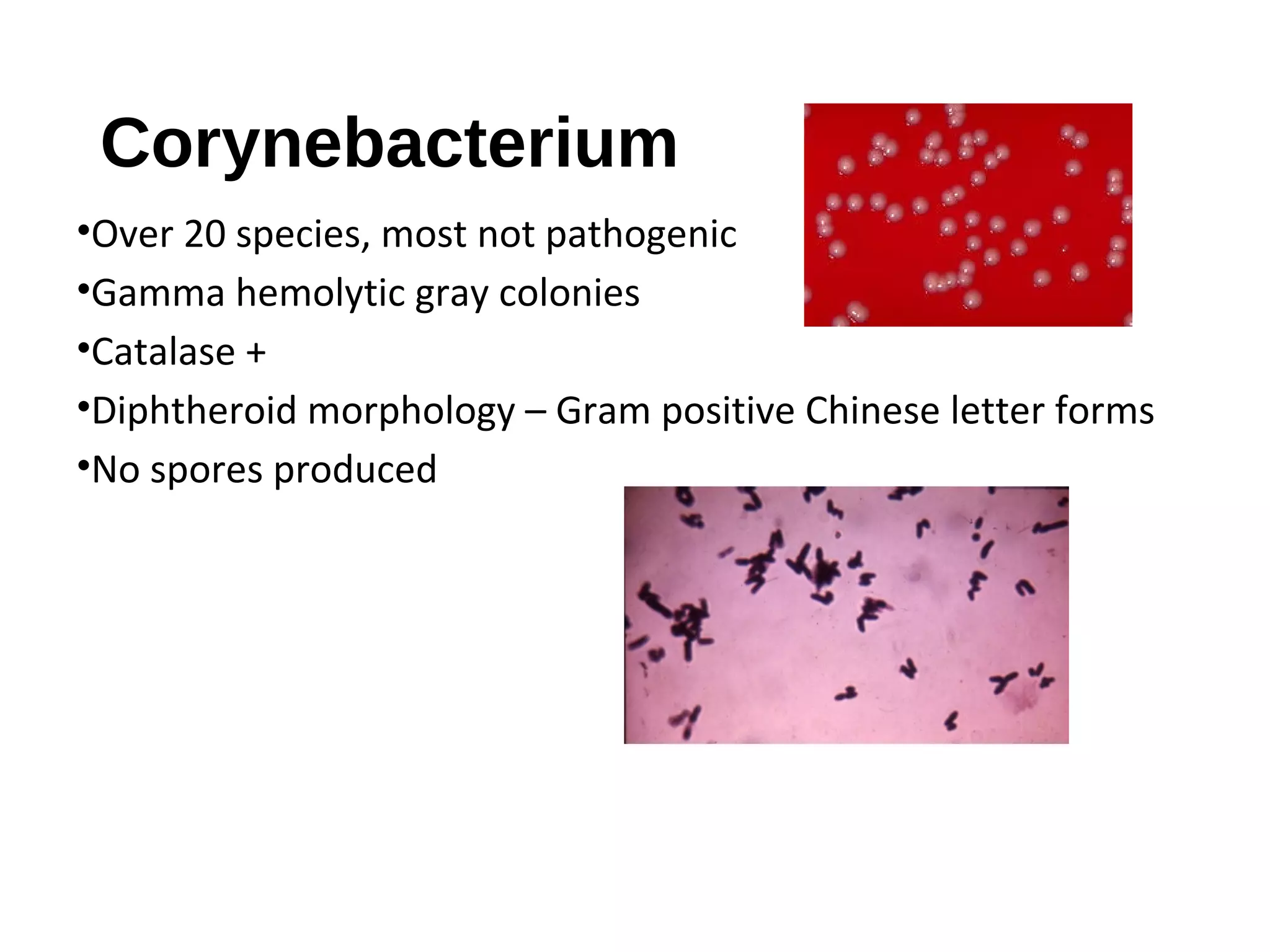 Corynebacterium

•Over 20 species, most not pathogenic

•Gamma hemolytic gray colonies

•Catalase +

•Diphtheroid morphology – Gram positive Chinese letter forms

•No spores produced